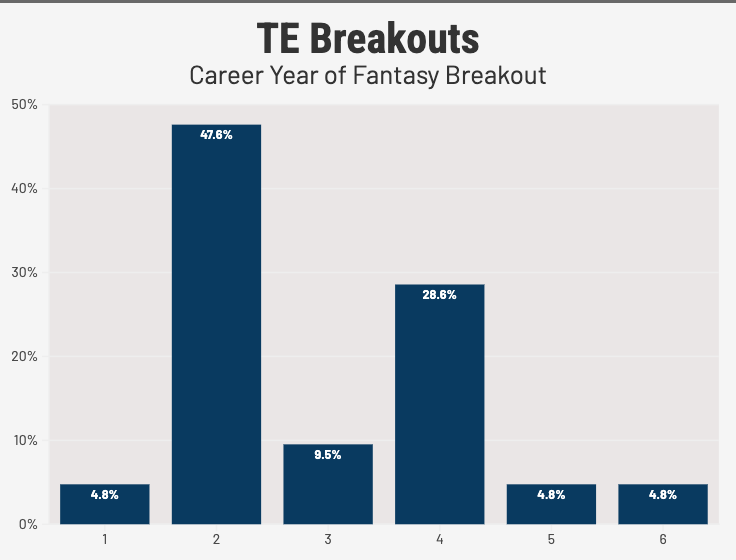 TE Breakouts
Career Year of Fantasy Breakout

50%
40%
30%
20%
10%
0%

4.8%
47.6%
9.5%
28.6%
4.8%
4.8%

1
2
3
4
5
6